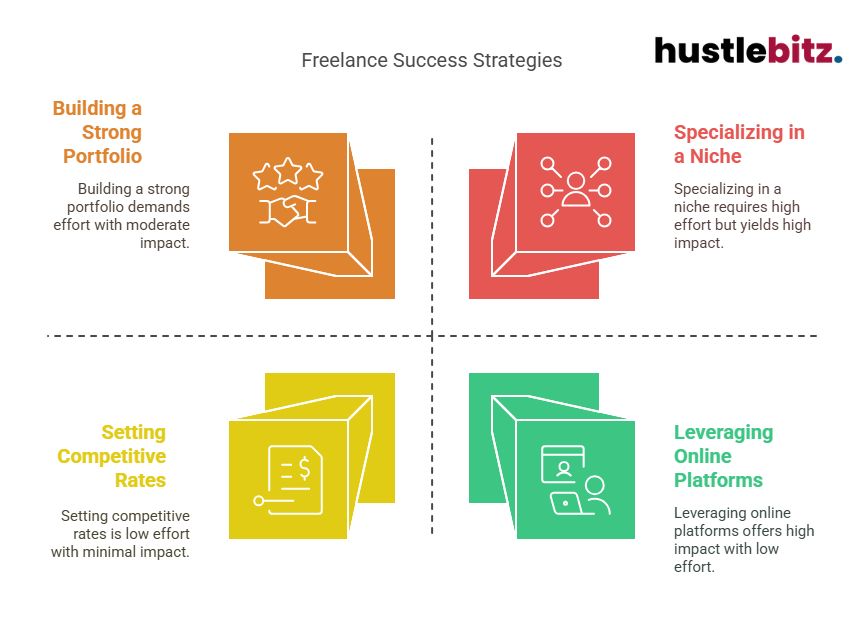 Freelance Success Strategies

hustlebitz.

Building a Strong Portfolio

Building a strong portfolio demands effort with moderate impact.

Specializing in a Niche

Specializing in a niche requires high effort but yields high impact.

Setting Competitive Rates

Setting competitive rates is low effort with minimal impact.

Leveraging Online Platforms

Leveraging online platforms offers high impact with low effort.